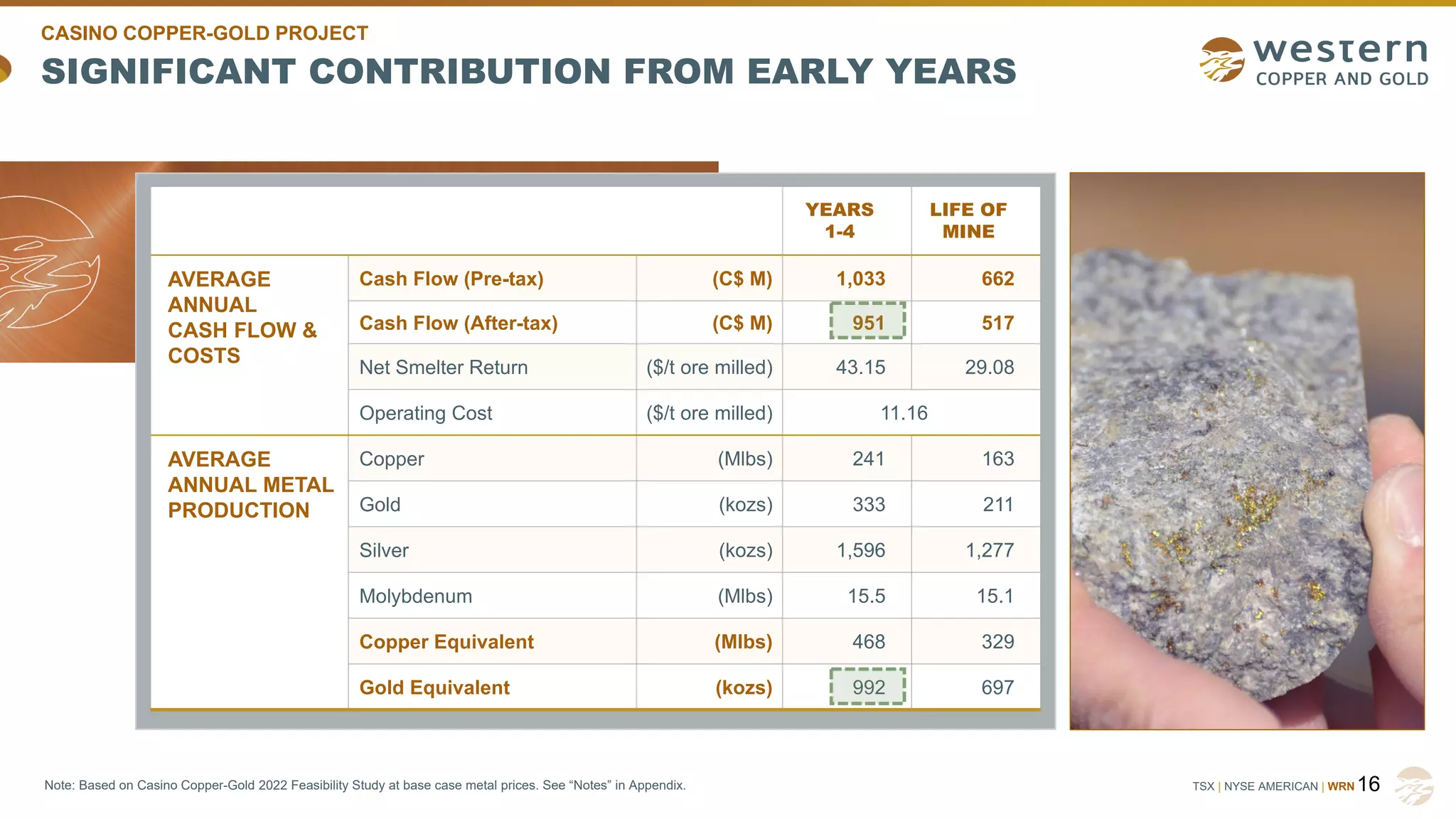 CASINO COPPER-GOLD PROJECT

SIGNIFICANT CONTRIBUTION FROM EARLY YEARS

western COPPER AND GOLD

| | | | YEARS 1-4 | LIFE OF MINE |
|---|---|---|---|---|
| AVERAGE ANNUAL CASH FLOW & COSTS | Cash Flow (Pre-tax) | (C$ M) | 1,033 | 662 |
| | Cash Flow (After-tax) | (C$ M) | 951 | 517 |
| | Net Smelter Return | ($/t ore milled) | 43.15 | 29.08 |
| | Operating Cost | ($/t ore milled) | 11.16 | |
| AVERAGE ANNUAL METAL PRODUCTION | Copper | (Mlbs) | 241 | 163 |
| | Gold | (kozs) | 333 | 211 |
| | Silver | (kozs) | 1,596 | 1,277 |
| | Molybdenum | (Mlbs) | 15.5 | 15.1 |
| | Copper Equivalent | (Mlbs) | 468 | 329 |
| | Gold Equivalent | (kozs) | 992 | 697 |

Note: Based on Casino Copper-Gold 2022 Feasibility Study at base case metal prices. See “Notes” in Appendix.

TSX | NYSE AMERICAN | WRN 16